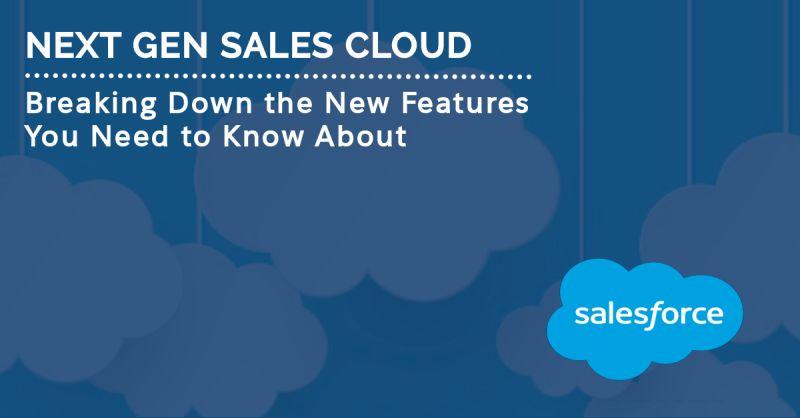 NEXT GEN SALES CLOUD

Breaking Down the New Features You Need to Know About

salesforce